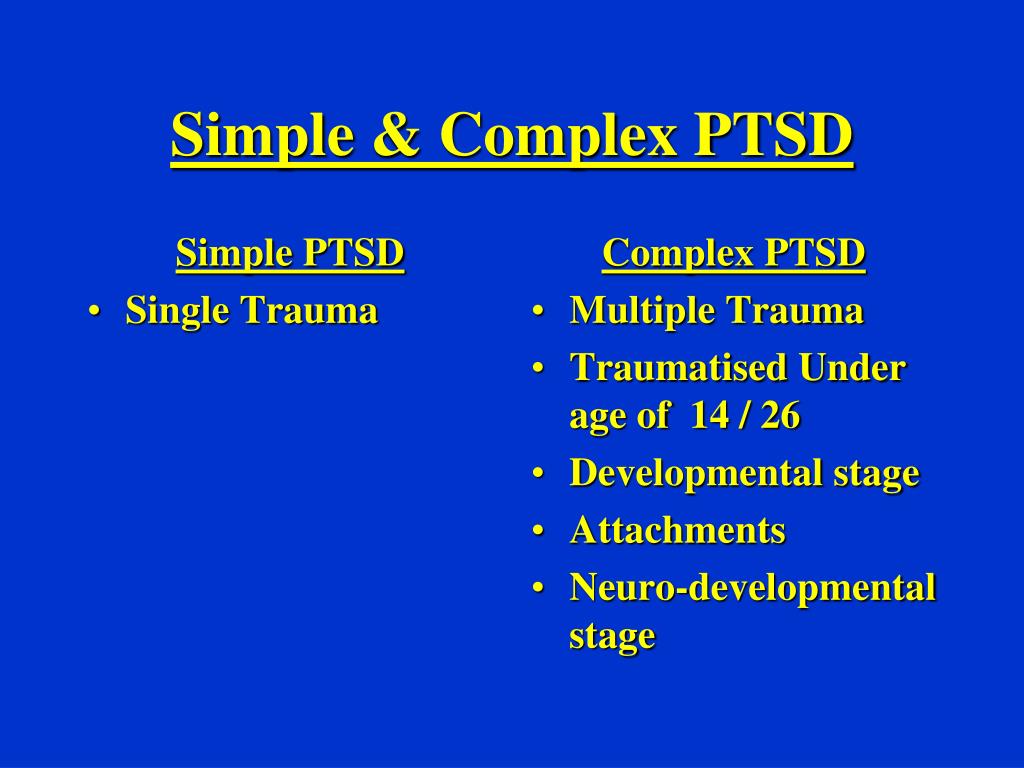 Simple & Complex PTSD

Simple PTSD

• Single Trauma

Complex PTSD

• Multiple Trauma
• Traumatised Under age of 14 / 26
• Developmental stage
• Attachments
• Neuro-developmental stage